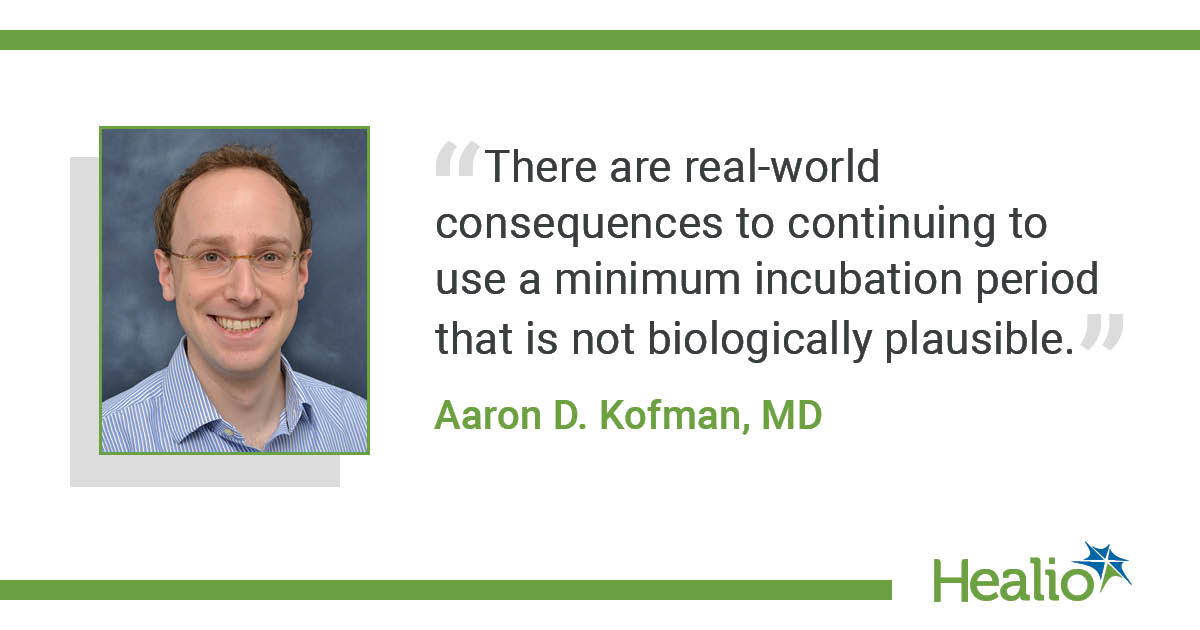 “There are real-world consequences to continuing to use a minimum incubation period that is not biologically plausible.”

Aaron D. Kofman, MD

Healio